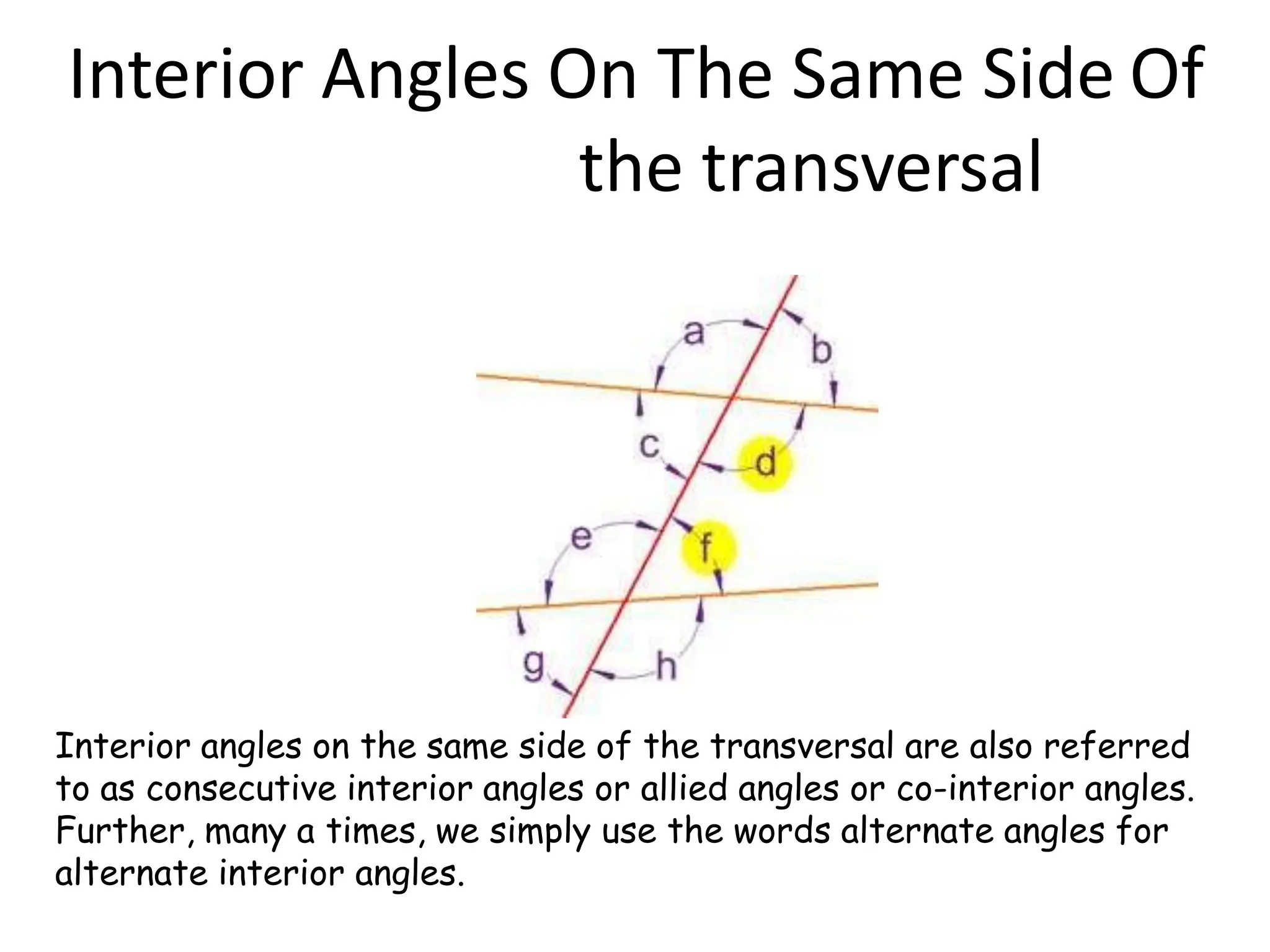 Interior Angles On The Same Side Of the transversal

a
b
c
d
e
f
g
h

Interior angles on the same side of the transversal are also referred to as consecutive interior angles or allied angles or co-interior angles. Further, many a times, we simply use the words alternate angles for alternate interior angles.